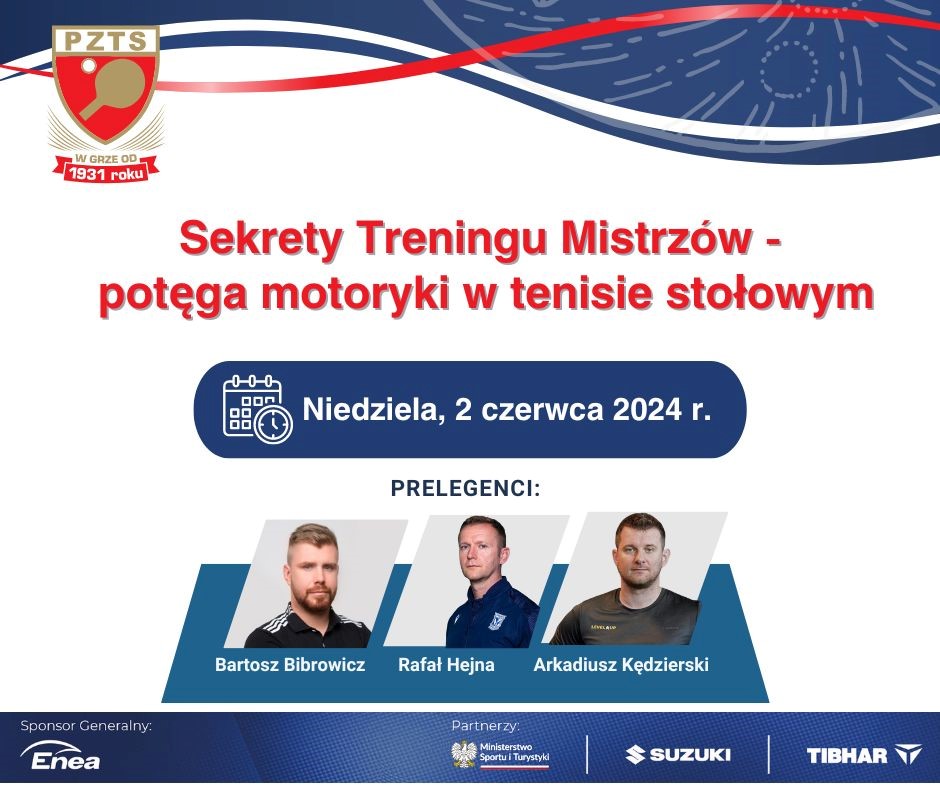 PZTS
W GRZE OD
1931 roku

Sekrety Treningu Mistrzów - potęga motoryki w tenisie stołowym

Niedziela, 2 czerwca 2024 r.

PRELEGENCI:

Bartosz Bibrowicz
Rafał Hejna
Arkadiusz Kędzierski

Sponsor Generalny:
Enea

Partnerzy:
Ministerstwo Sportu i Turystyki
SUZUKI
TIBHAR